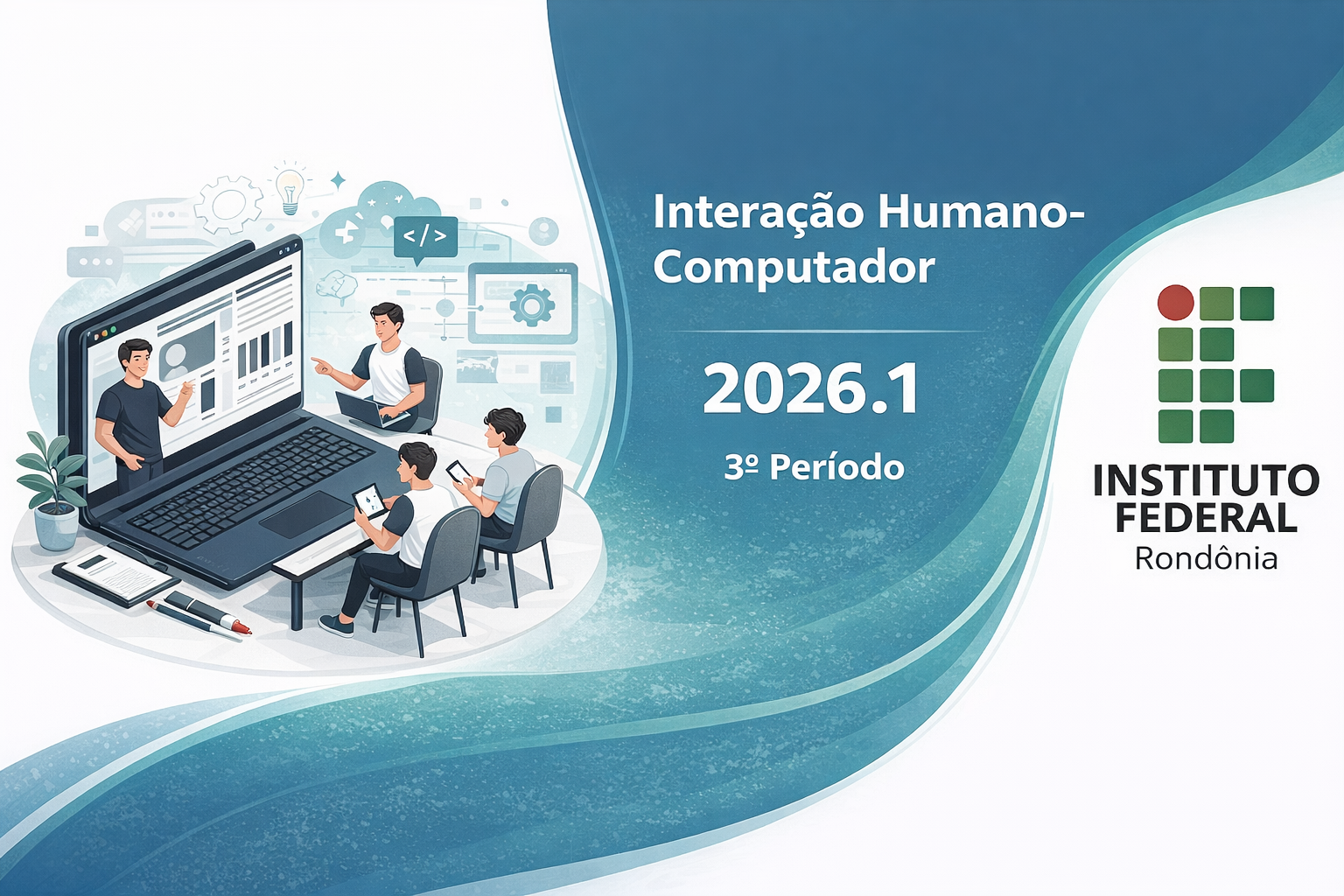 </>

Interação Humano-Computador

2026.1

3º Período

INSTITUTO FEDERAL
Rondônia